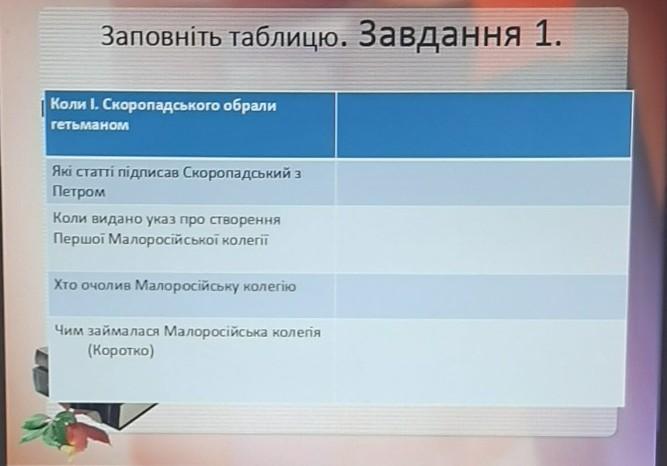 Заповніть таблицю. Завдання 1.

| Коли І. Скоропадського обрали гетьманом | |
|---|---|
| Які статті підписав Скоропадський з Петром | |
| Коли видано указ про створення Першої Малоросійської колегії | |
| Хто очолив Малоросійську колегію | |
| Чим займалася Малоросійська колегія (Коротко) | |